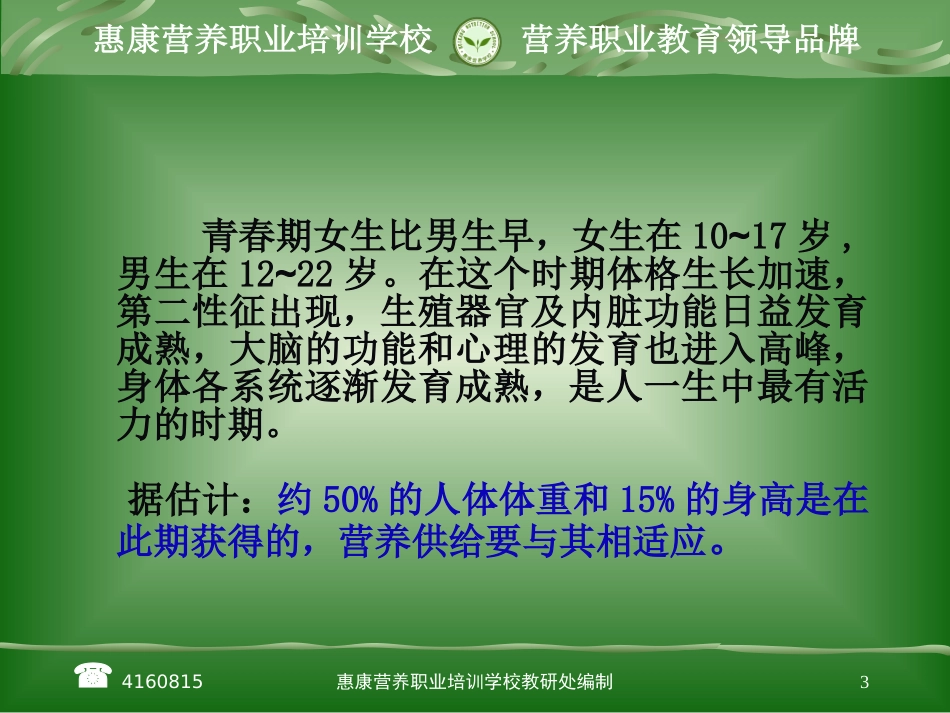 惠康营养职业培训学校　营养职业教育领导品牌

青春期女生比男生早，女生在 10~17 岁，男生在 12~22 岁。在这个时期体格生长加速，第二性征出现，生殖器官及内脏功能日益发育成熟，大脑的功能和心理的发育也进入高峰，身体各系统逐渐发育成熟，是人一生中最有活力的时期。

据估计：约 50% 的人体体重和 15% 的身高是在此期获得的，营养供给要与其相适应。

4160815　惠康营养职业培训学校教研处编制　3